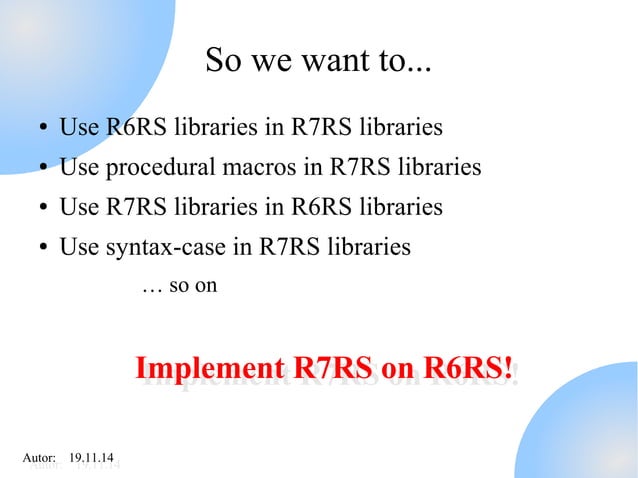 So we want to...

• Use R6RS libraries in R7RS libraries
• Use procedural macros in R7RS libraries
• Use R7RS libraries in R6RS libraries
• Use syntax-case in R7RS libraries

… so on

Implement R7RS on R6RS!

Autor: 19.11.14